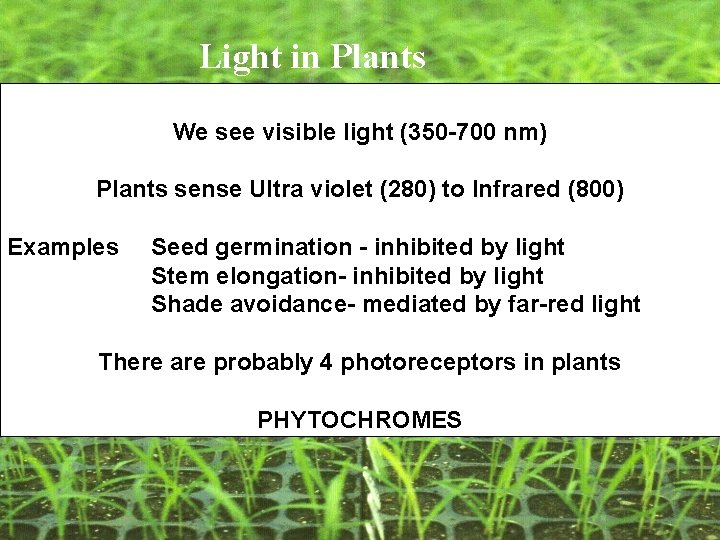 Light in Plants

We see visible light (350-700 nm)

Plants sense Ultra violet (280) to Infrared (800)

Examples Seed germination - inhibited by light
Stem elongation- inhibited by light
Shade avoidance- mediated by far-red light

There are probably 4 photoreceptors in plants

PHYTOCHROMES